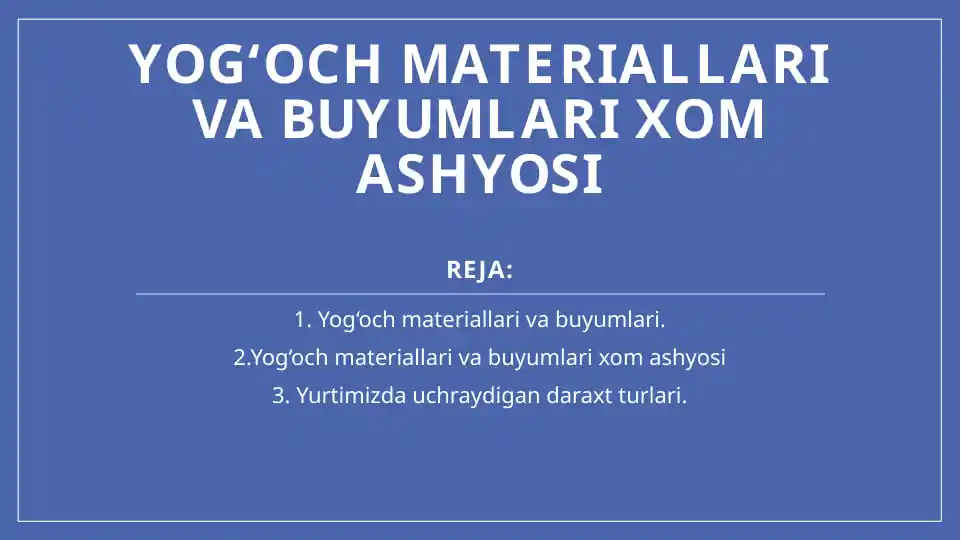 YOG‘OCH MATERIALLARI VA BUYUMLARI XOM ASHYOSI

REJA:

1. Yog‘och materiallari va buyumlari.
2.Yog‘och materiallari va buyumlari xom ashyosi
3. Yurtimizda uchraydigan daraxt turlari.